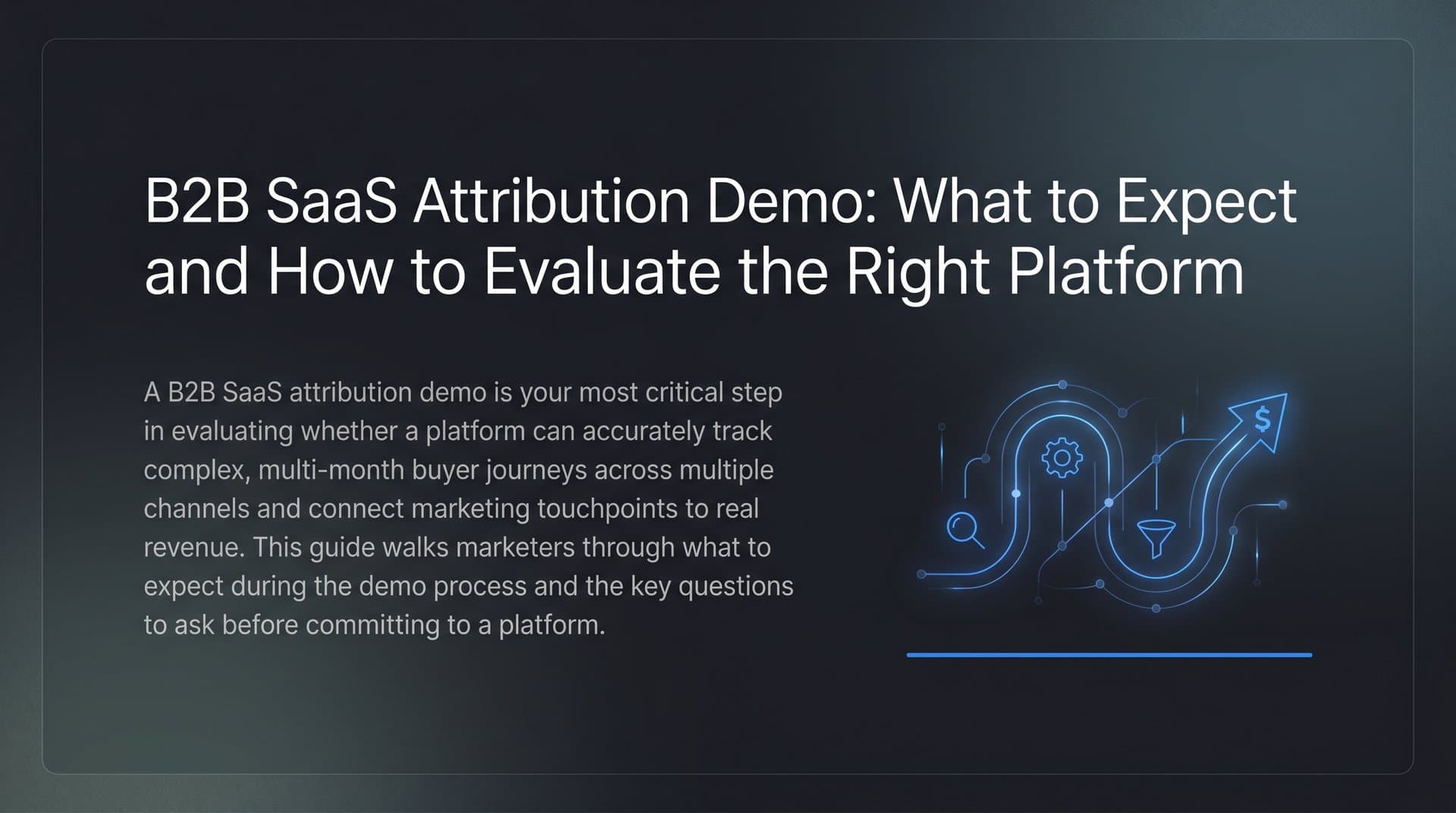 B2B SaaS Attribution Demo: What to Expect and How to Evaluate the Right Platform

A B2B SaaS attribution demo is your most critical step in evaluating whether a platform can accurately track complex, multi-month buyer journeys across multiple channels and connect marketing touchpoints to real revenue. This guide walks marketers through what to expect during the demo process and the key questions to ask before committing to a platform.

$